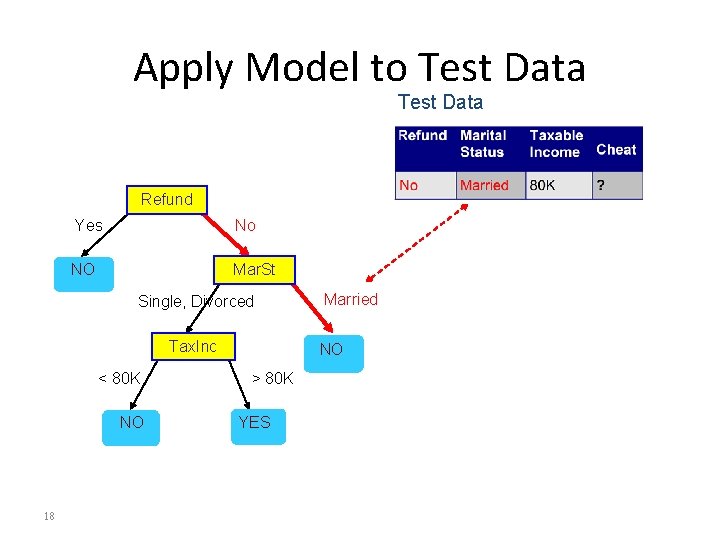 Apply Model to Test Data

Test Data

| Refund | Marital Status | Taxable Income | Cheat |
|---|---|---|---|
| No | Married | 80K | ? |

Refund

Yes

No

NO

MarSt

Single, Divorced

Married

TaxInc

NO

< 80K

> 80K

NO

YES

18